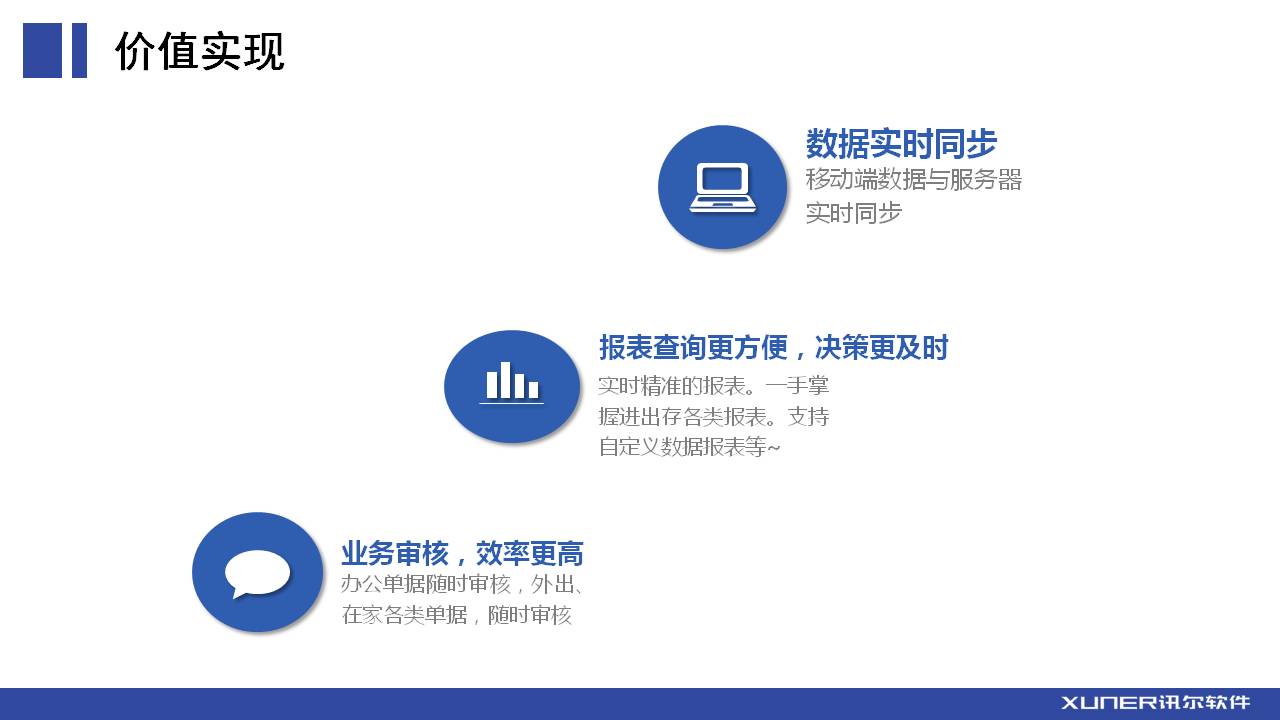 价值实现

数据实时同步
移动端数据与服务器实时同步

报表查询更方便，决策更及时
实时精准的报表。一手掌握进出存各类报表。支持自定义数据报表等~

业务审核，效率更高
办公单据随时审核，外出、在家各类单据，随时审核

XUNER讯尔软件